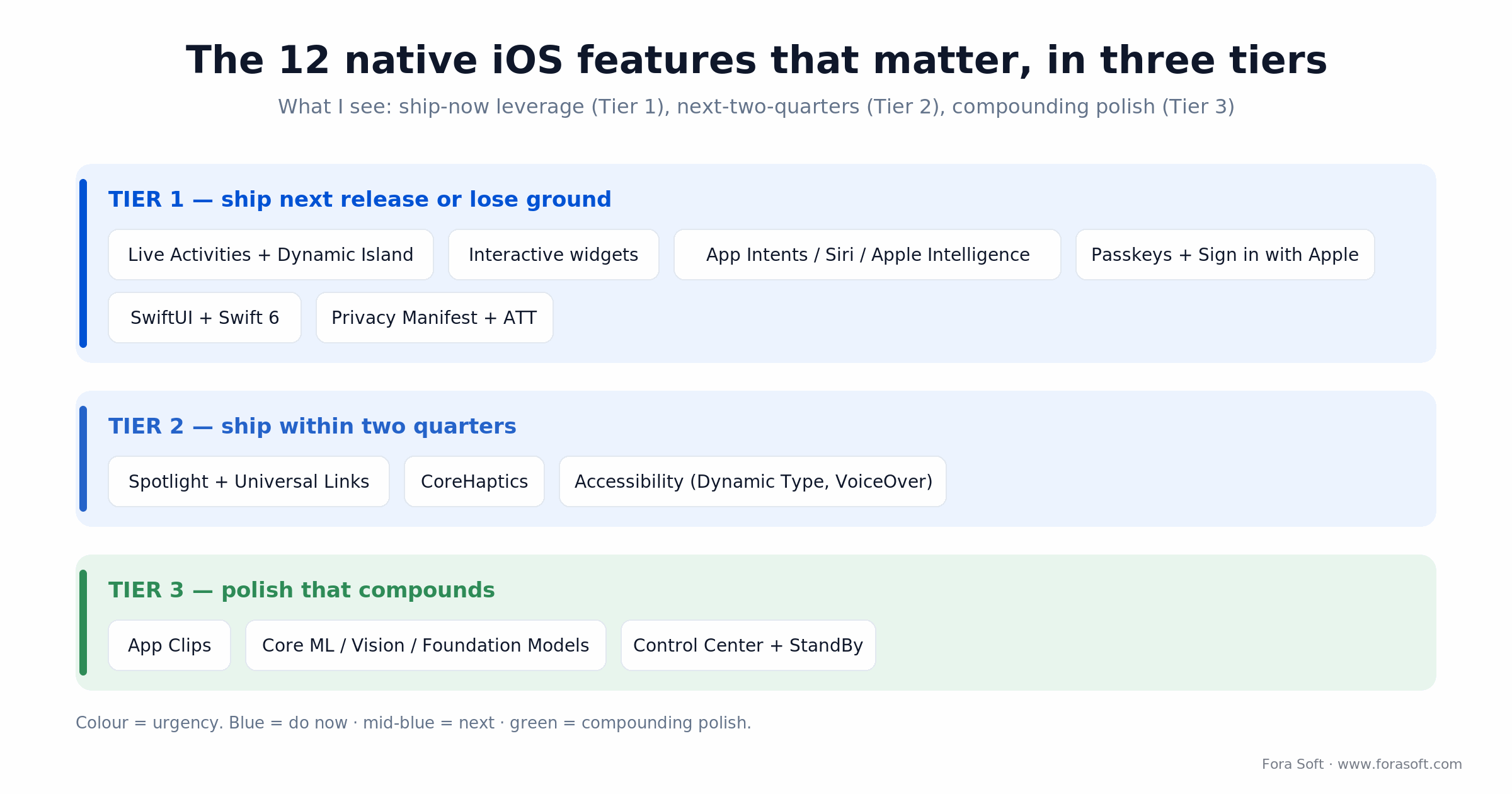 The 12 native iOS features that matter, in three tiers

What I see: ship-now leverage (Tier 1), next-two-quarters (Tier 2), compounding polish (Tier 3)

TIER 1 — ship next release or lose ground

Live Activities + Dynamic Island

Interactive widgets

App Intents / Siri / Apple Intelligence

Passkeys + Sign in with Apple

SwiftUI + Swift 6

Privacy Manifest + ATT

TIER 2 — ship within two quarters

Spotlight + Universal Links

CoreHaptics

Accessibility (Dynamic Type, VoiceOver)

TIER 3 — polish that compounds

App Clips

Core ML / Vision / Foundation Models

Control Center + StandBy

Colour = urgency. Blue = do now · mid-blue = next · green = compounding polish.

Fora Soft · www.forasoft.com